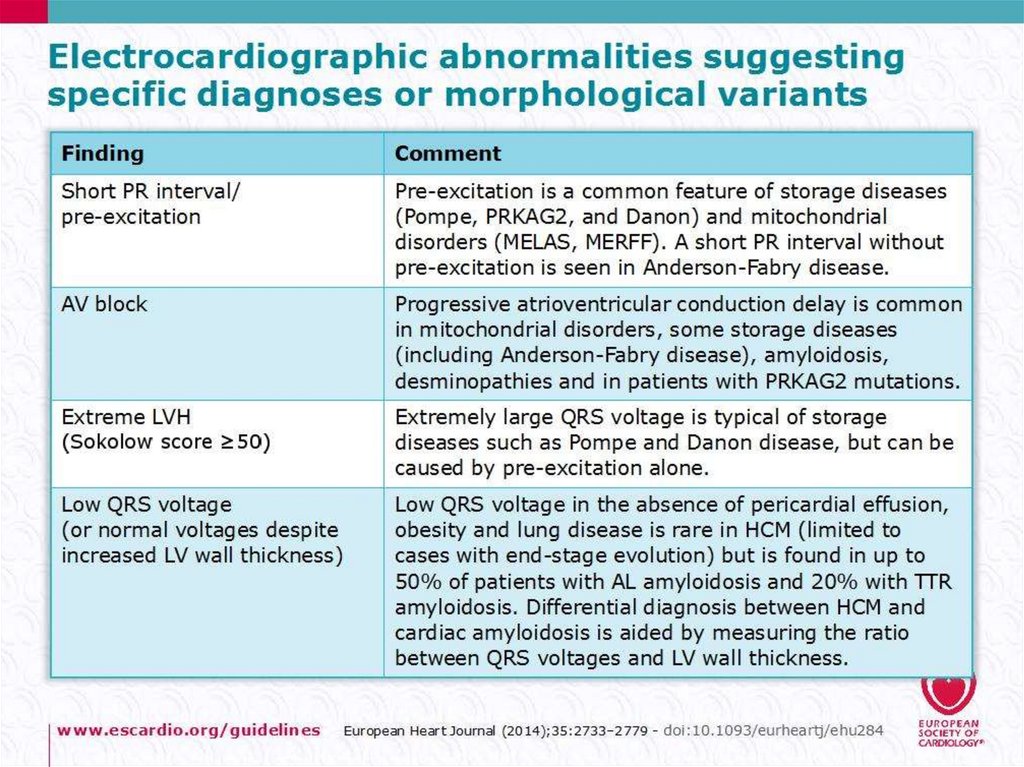 Electrocardiographic abnormalities suggesting specific diagnoses or morphological variants

| Finding | Comment |
|---|---|
| Short PR interval/ pre-excitation | Pre-excitation is a common feature of storage diseases (Pompe, PRKAG2, and Danon) and mitochondrial disorders (MELAS, MERFF). A short PR interval without pre-excitation is seen in Anderson-Fabry disease. |
| AV block | Progressive atrioventricular conduction delay is common in mitochondrial disorders, some storage diseases (including Anderson-Fabry disease), amyloidosis, desminopathies and in patients with PRKAG2 mutations. |
| Extreme LVH (Sokolow score ≥50) | Extremely large QRS voltage is typical of storage diseases such as Pompe and Danon disease, but can be caused by pre-excitation alone. |
| Low QRS voltage (or normal voltages despite increased LV wall thickness) | Low QRS voltage in the absence of pericardial effusion, obesity and lung disease is rare in HCM (limited to cases with end-stage evolution) but is found in up to 50% of patients with AL amyloidosis and 20% with TTR amyloidosis. Differential diagnosis between HCM and cardiac amyloidosis is aided by measuring the ratio between QRS voltages and LV wall thickness. |

www.escardio.org/guidelines European Heart Journal (2014);35:2733–2779 - doi:10.1093/eurheartj/ehu284

EUROPEAN SOCIETY OF CARDIOLOGY®